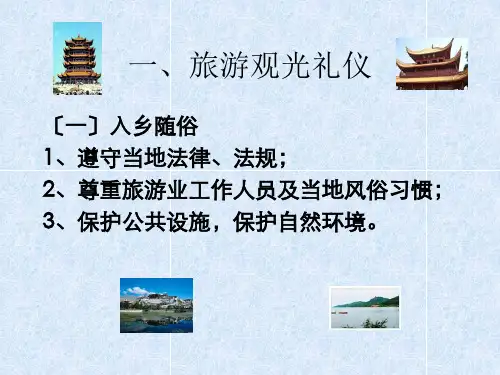 一、旅游观光礼仪

〔一〕入乡随俗
1、遵守当地法律、法规；
2、尊重旅游业工作人员及当地风俗习惯；
3、保护公共设施，保护自然环境。